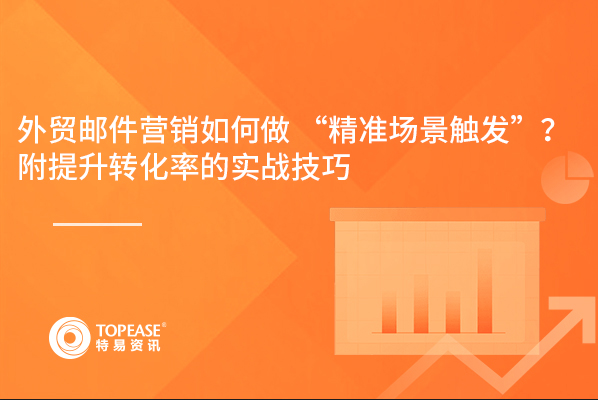 外贸邮件营销如何做 “精准场景触发”？
附提升转化率的实战技巧

TOPEASE®
特易资讯